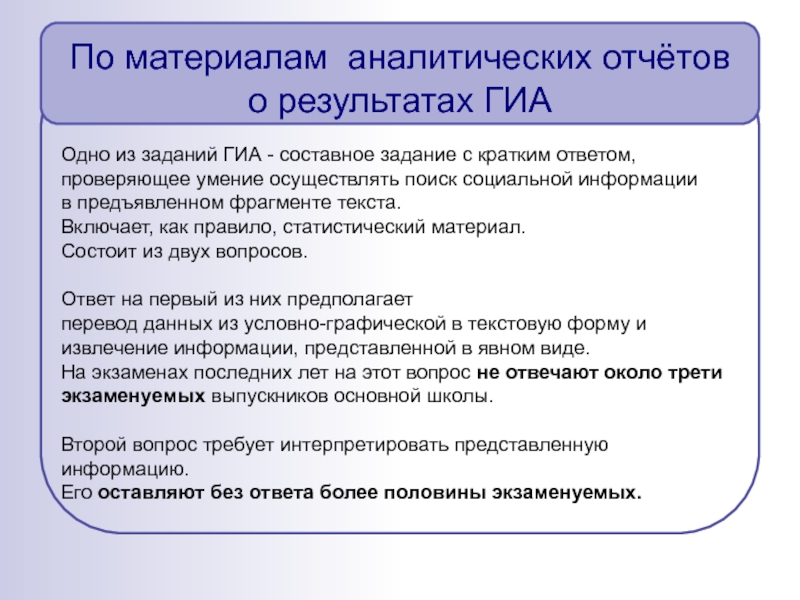 По материалам аналитических отчётов о результатах ГИА

Одно из заданий ГИА - составное задание с кратким ответом, проверяющее умение осуществлять поиск социальной информации в предъявленном фрагменте текста.
Включает, как правило, статистический материал.
Состоит из двух вопросов.

Ответ на первый из них предполагает перевод данных из условно-графической в текстовую форму и извлечение информации, представленной в явном виде.
На экзаменах последних лет на этот вопрос не отвечают около трети экзаменуемых выпускников основной школы.

Второй вопрос требует интерпретировать представленную информацию.
Его оставляют без ответа более половины экзаменуемых.